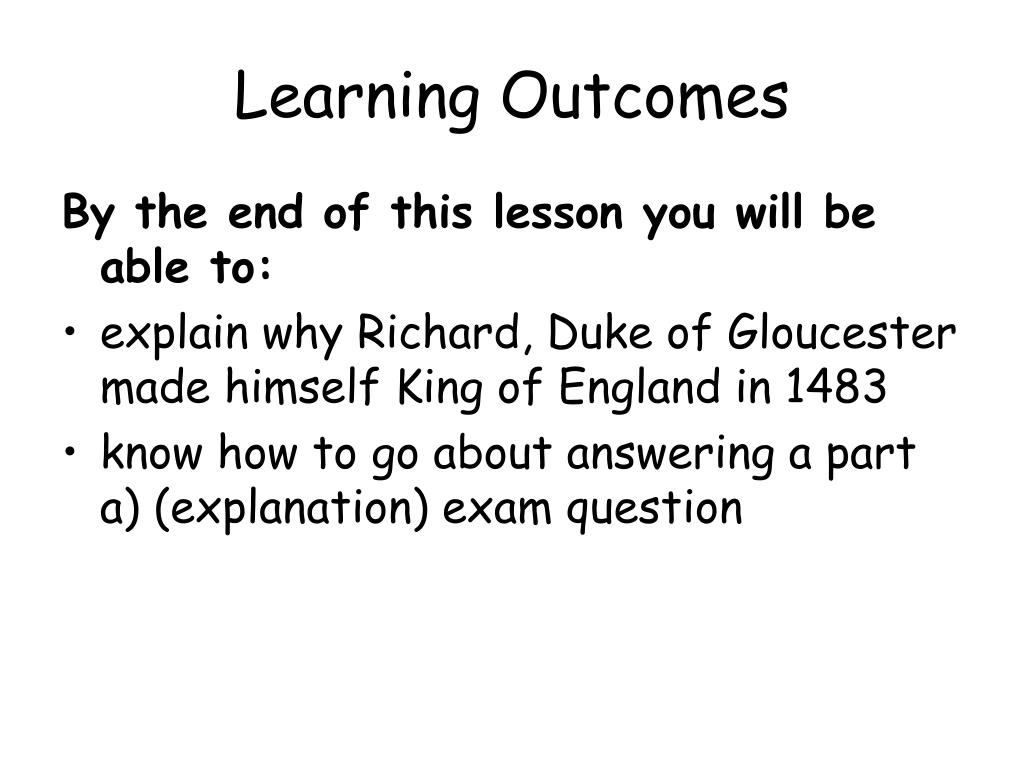 Learning Outcomes

By the end of this lesson you will be able to:

• explain why Richard, Duke of Gloucester made himself King of England in 1483
• know how to go about answering a part a) (explanation) exam question